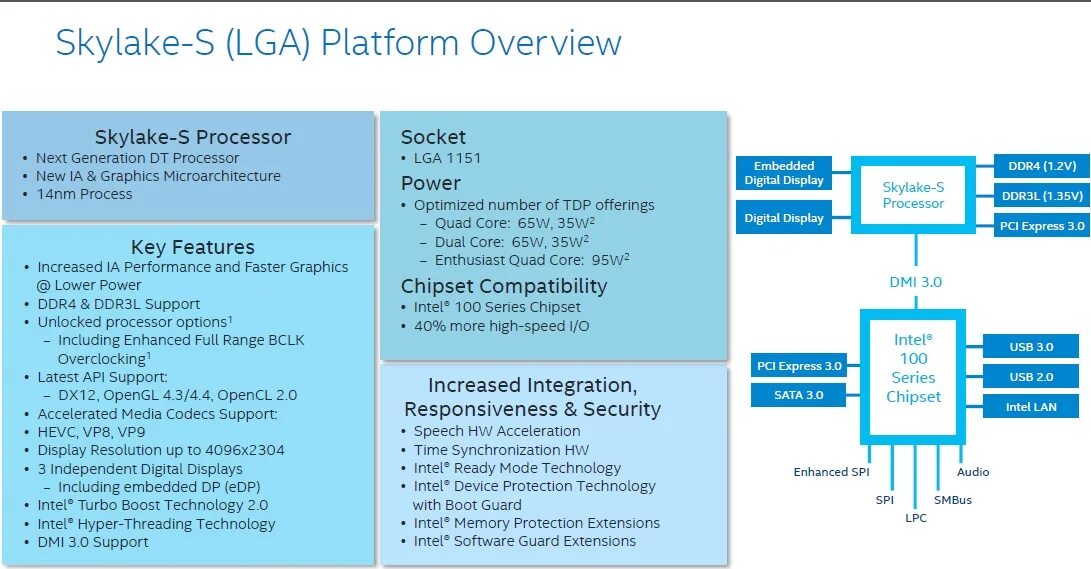 Skylake-S (LGA) Platform Overview

Skylake-S Processor
• Next Generation DT Processor
• New IA & Graphics Microarchitecture
• 14nm Process

Key Features
• Increased IA Performance and Faster Graphics @ Lower Power
• DDR4 & DDR3L Support
• Unlocked processor options$^1$
– Including Enhanced Full Range BCLK Overclocking$^1$
• Latest API Support:
– DX12, OpenGL 4.3/4.4, OpenCL 2.0
• Accelerated Media Codecs Support:
• HEVC, VP8, VP9
• Display Resolution up to 4096x2304
• 3 Independent Digital Displays
– Including embedded DP (eDP)
• Intel® Turbo Boost Technology 2.0
• Intel® Hyper-Threading Technology
• DMI 3.0 Support

Socket
• LGA 1151
Power
• Optimized number of TDP offerings
– Quad Core: 65W, 35W$^2$
– Dual Core: 65W, 35W$^2$
– Enthusiast Quad Core: 95W$^2$
Chipset Compatibility
• Intel® 100 Series Chipset
• 40% more high-speed I/O

Increased Integration, Responsiveness & Security
• Speech HW Acceleration
• Time Synchronization HW
• Intel® Ready Mode Technology
• Intel® Device Protection Technology with Boot Guard
• Intel® Memory Protection Extensions
• Intel® Software Guard Extensions

Embedded Digital Display
Digital Display
Skylake-S Processor
DDR4 (1.2V)
DDR3L (1.35V)
PCI Express 3.0
DMI 3.0
PCI Express 3.0
SATA 3.0
Intel® 100 Series Chipset
USB 3.0
USB 2.0
Intel LAN
Enhanced SPI
SPI
LPC
SMBus
Audio